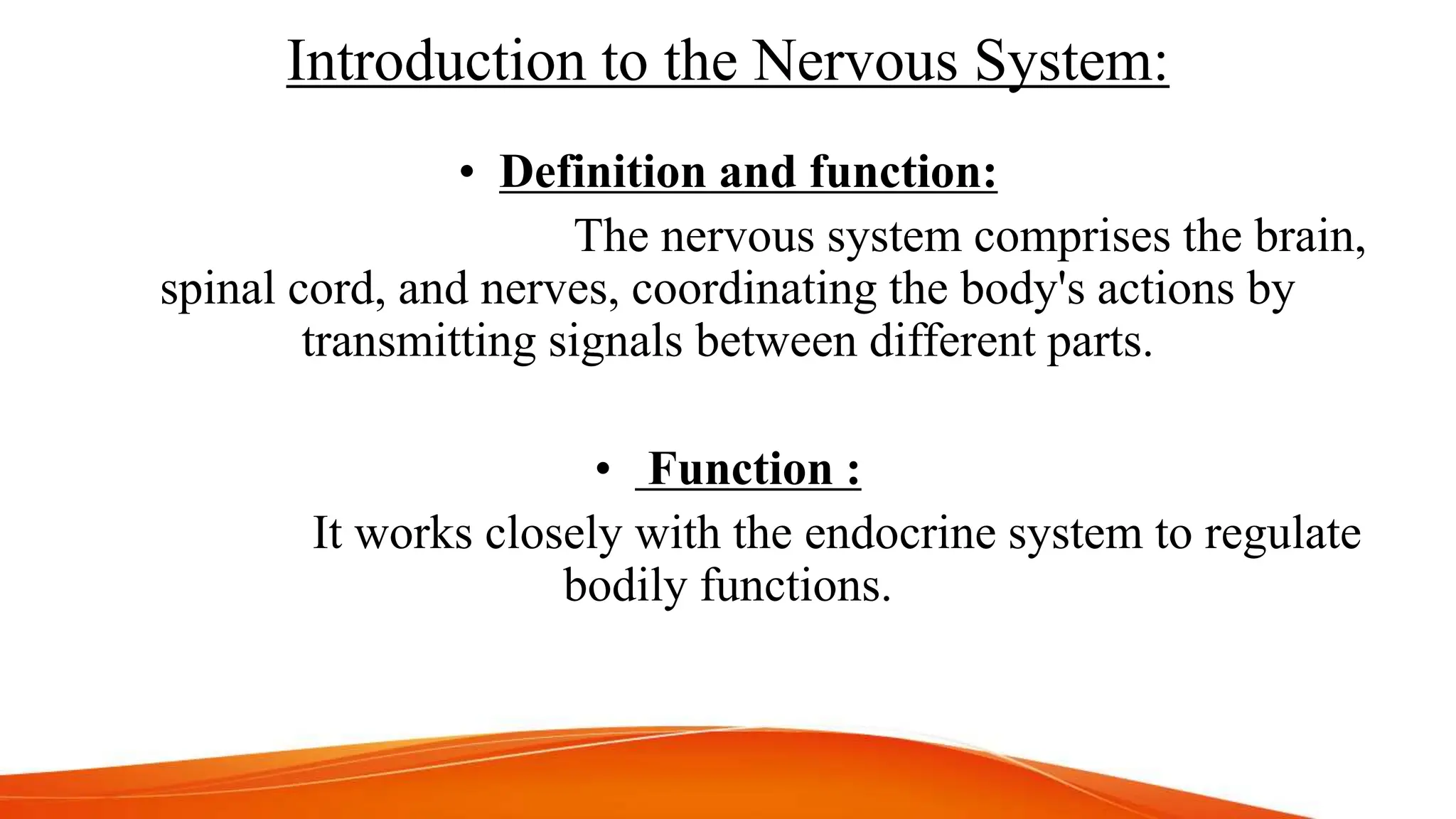 Introduction to the Nervous System:

• Definition and function:

The nervous system comprises the brain, spinal cord, and nerves, coordinating the body's actions by transmitting signals between different parts.

• Function :

It works closely with the endocrine system to regulate bodily functions.